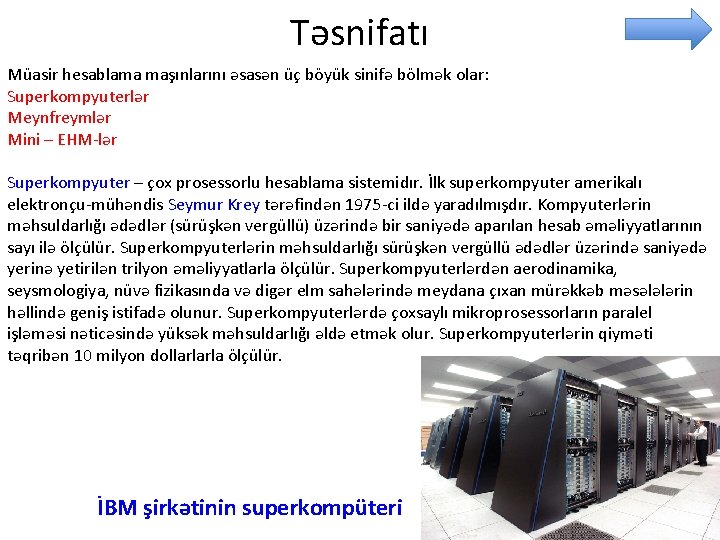 Təsnifatı

Müasir hesablama maşınlarını əsasən üç böyük sinifə bölmək olar:
Superkompyuterlər
Meynfreymlər
Mini – EHM-lər

Superkompyuter – çox prosessorlu hesablama sistemidır. İlk superkompyuter amerikalı elektronçu-mühəndis Seymur Krey tərəfindən 1975-ci ildə yaradılmışdır. Kompyuterlərin məhsuldarlığı ədədlər (sürüşkən vergüllü) üzərində bir saniyədə aparılan hesab əməliyyatlarının sayı ilə ölçülür. Superkompyuterlərin məhsuldarlığı sürüşkən vergüllü ədədlər üzərində saniyədə yerinə yetirilən trilyon əməliyyatlarla ölçülür. Superkompyuterlərdən aerodinamika, seysmologiya, nüvə fizikasında və digər elm sahələrində meydana çıxan mürəkkəb məsələlərin həllində geniş istifadə olunur. Superkompyuterlərdə çoxsaylı mikroprosessorların paralel işləməsi nəticəsində yüksək məhsuldarlığı əldə etmək olur. Superkompyuterlərin qiyməti təqribən 10 milyon dollarlarla ölçülür.

İBM şirkətinin superkompüteri